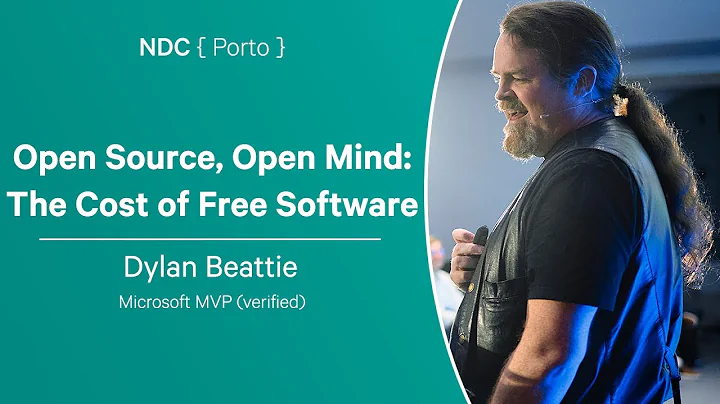 NDC { Porto }

Open Source, Open Mind: The Cost of Free Software

Dylan Beattie

Microsoft MVP (verified)